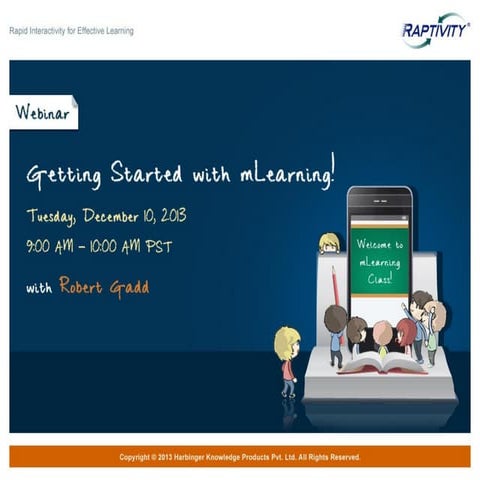 Rapid Interactivity for Effective Learning

RAPTIVITY®

Webinar

Getting Started with mLearning!

Tuesday, December 10, 2013

9:00 AM – 10:00 AM PST

with Robert Gadd

Welcome to mLearning Class!

Copyright © 2013 Harbinger Knowledge Products Pvt. Ltd. All Rights Reserved.